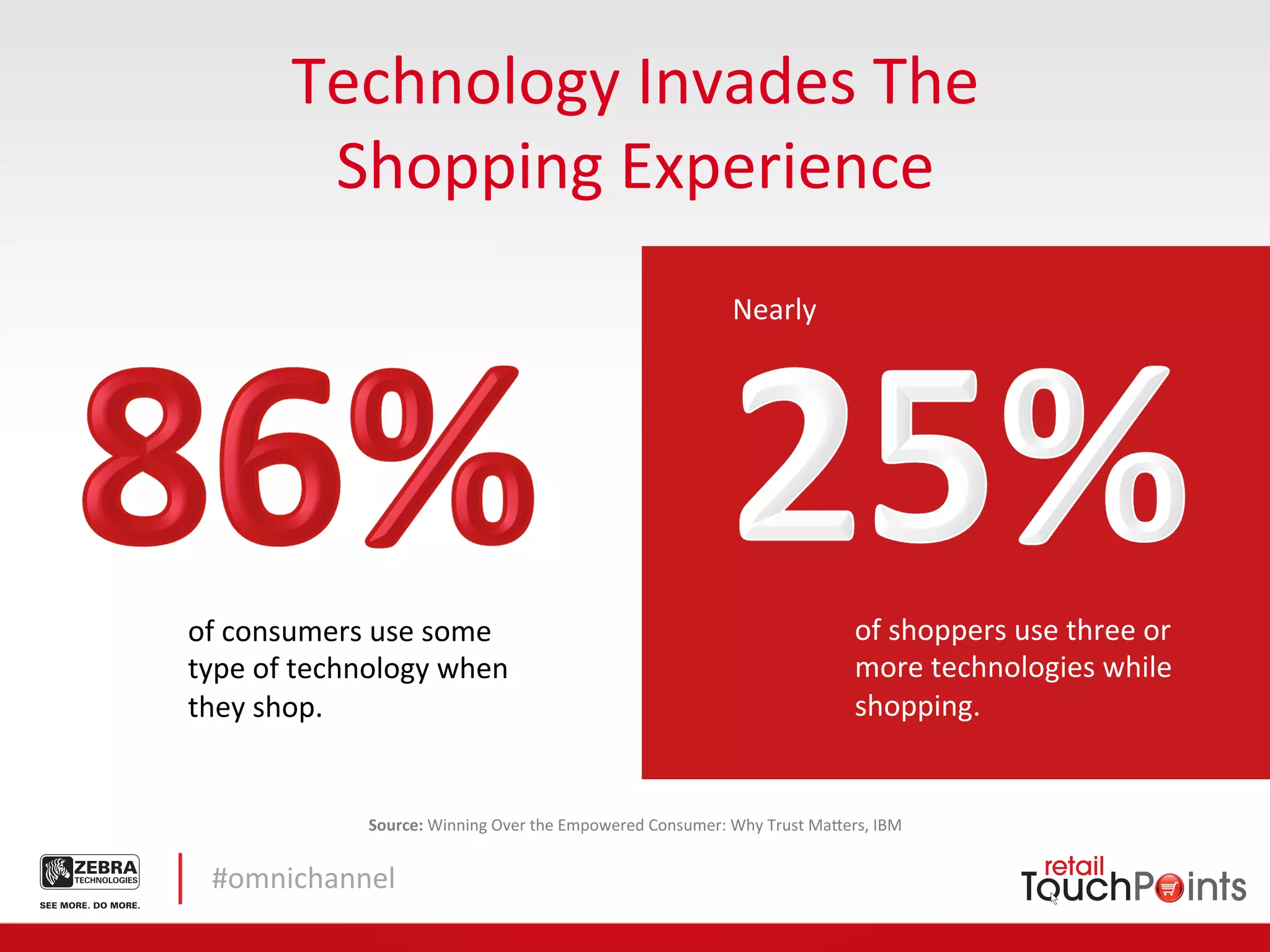 Technology Invades The Shopping Experience

86%

of consumers use some type of technology when they shop.

Nearly

25%

of shoppers use three or more technologies while shopping.

Source: Winning Over the Empowered Consumer: Why Trust Matters, IBM

ZEBRA TECHNOLOGIES

SEE MORE. DO MORE.

#omnichannel

retail TouchPoints